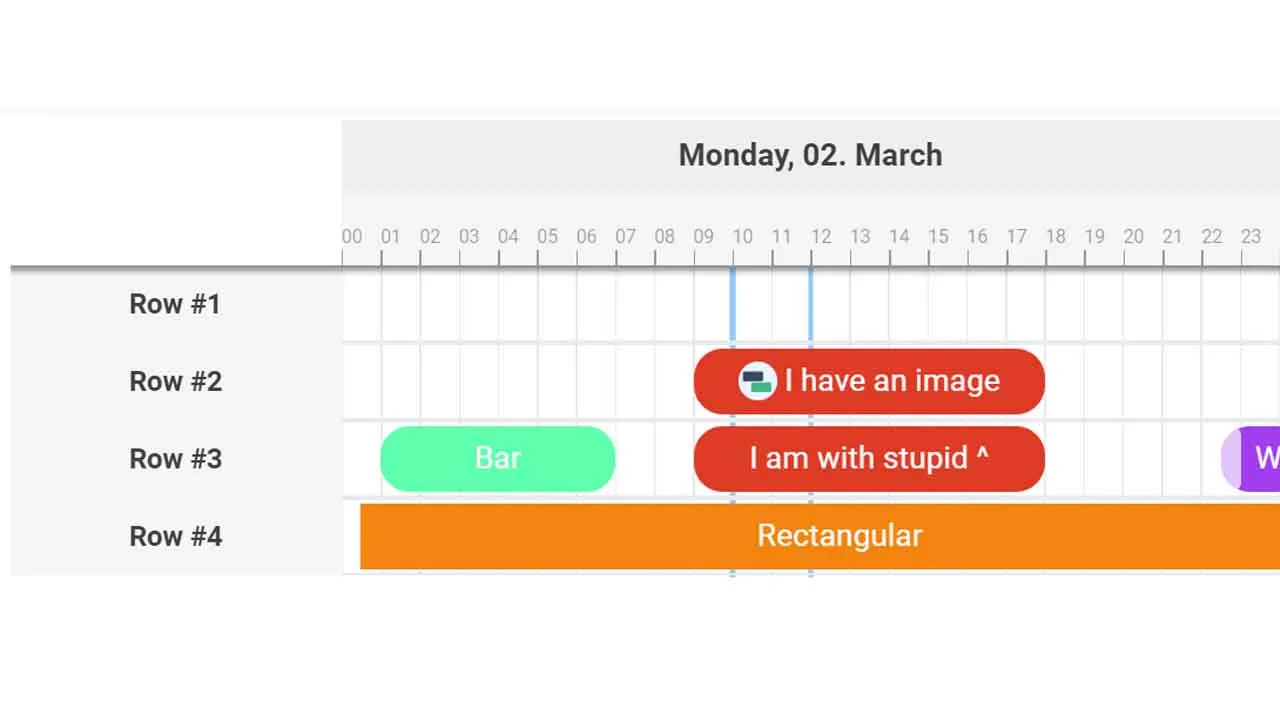 Monday, 02. March

00 01 02 03 04 05 06 07 08 09 10 11 12 13 14 15 16 17 18 19 20 21 22 23

Row #1

Row #2 I have an image

Row #3 Bar I am with stupid ^ W

Row #4 Rectangular